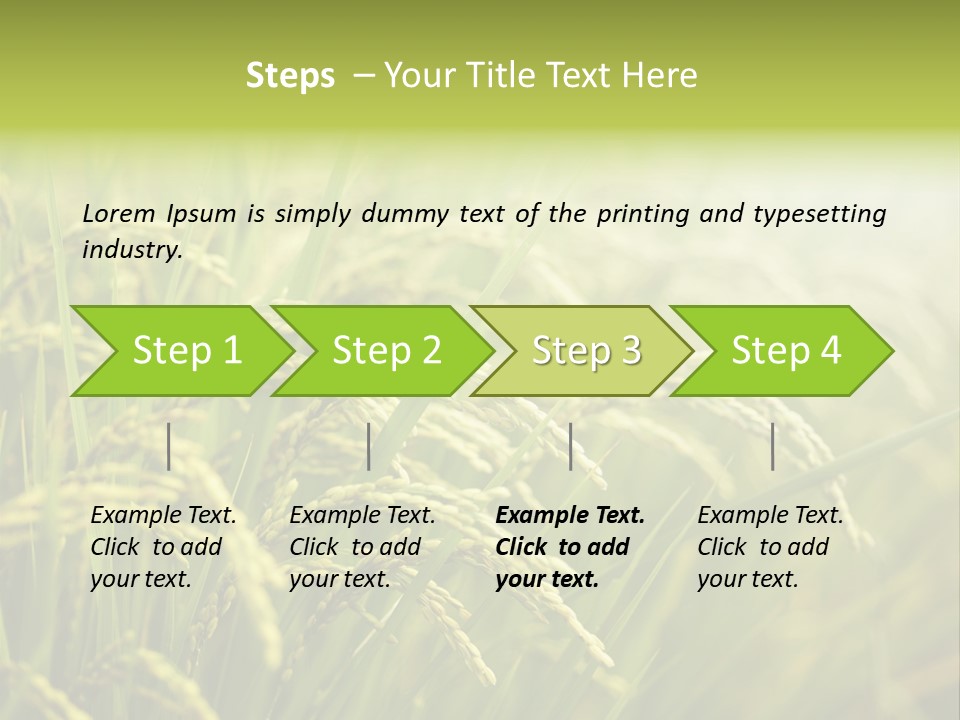 Steps – Your Title Text Here

Lorem Ipsum is simply dummy text of the printing and typesetting industry.

Step 1

Step 2

Step 3

Step 4

Example Text. Click to add your text.

Example Text. Click to add your text.

Example Text. Click to add your text.

Example Text. Click to add your text.